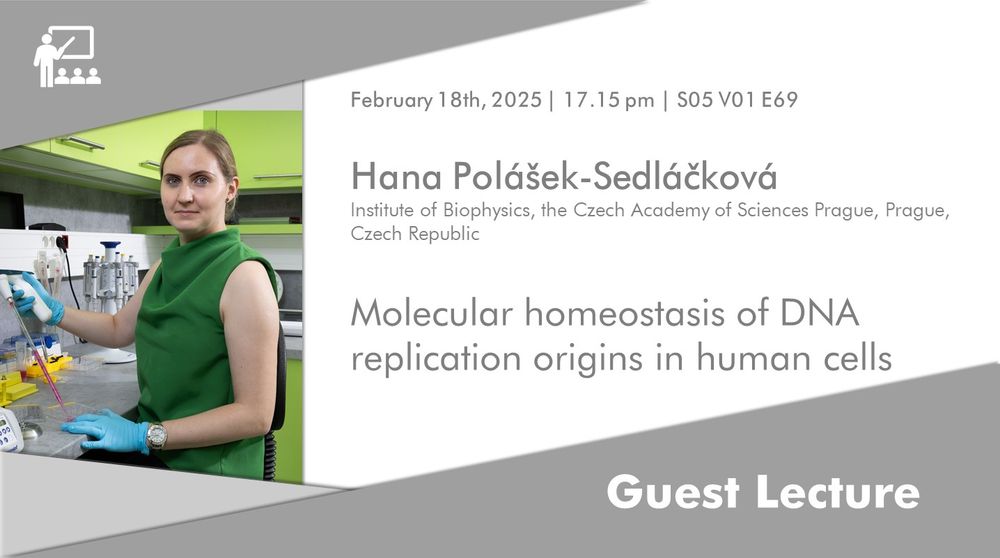 February 18th, 2025 | 17.15 pm | S05 V01 E69

Hana Polášek-Sedláčková
Institute of Biophysics, the Czech Academy of Sciences Prague, Prague, Czech Republic

Molecular homeostasis of DNA replication origins in human cells

Guest Lecture